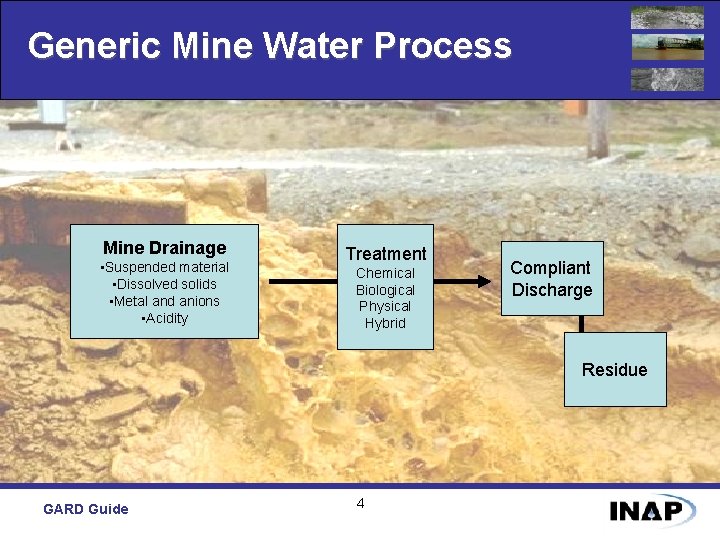 Generic Mine Water Process

Mine Drainage
▪Suspended material
▪Dissolved solids
▪Metal and anions
▪Acidity

Treatment
Chemical
Biological
Physical
Hybrid

Compliant Discharge

Residue

GARD Guide

4

INAP